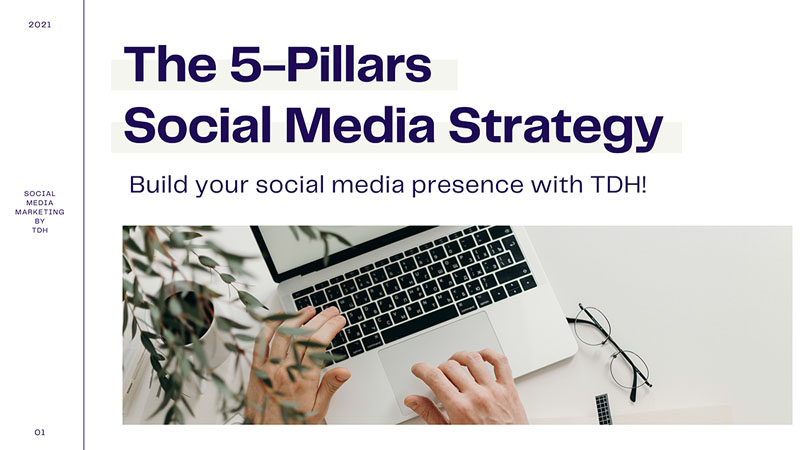 2021

SOCIAL MEDIA MARKETING BY TDH

01

The 5-Pillars Social Media Strategy

Build your social media presence with TDH!